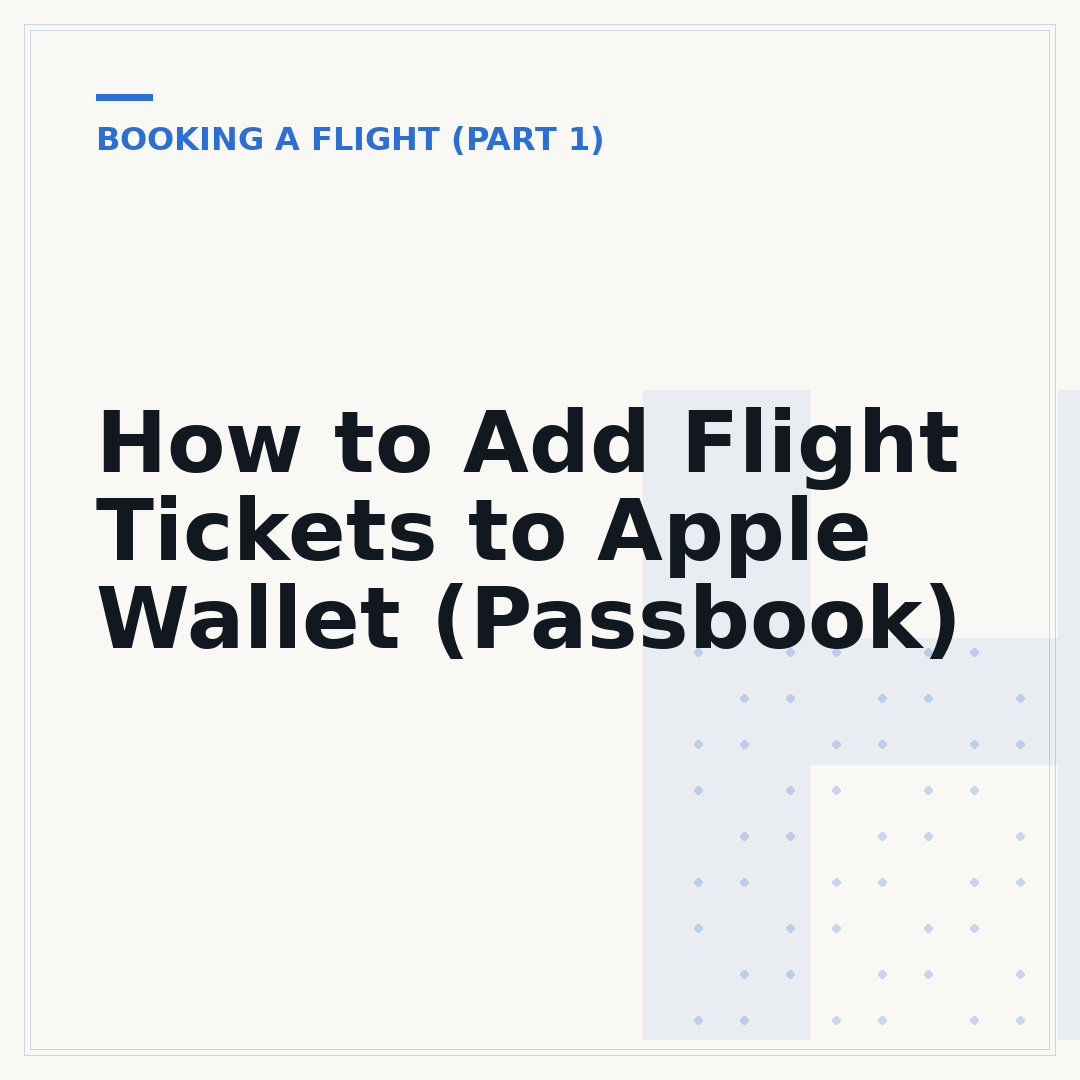 BOOKING A FLIGHT (PART 1)

How to Add Flight Tickets to Apple Wallet (Passbook)